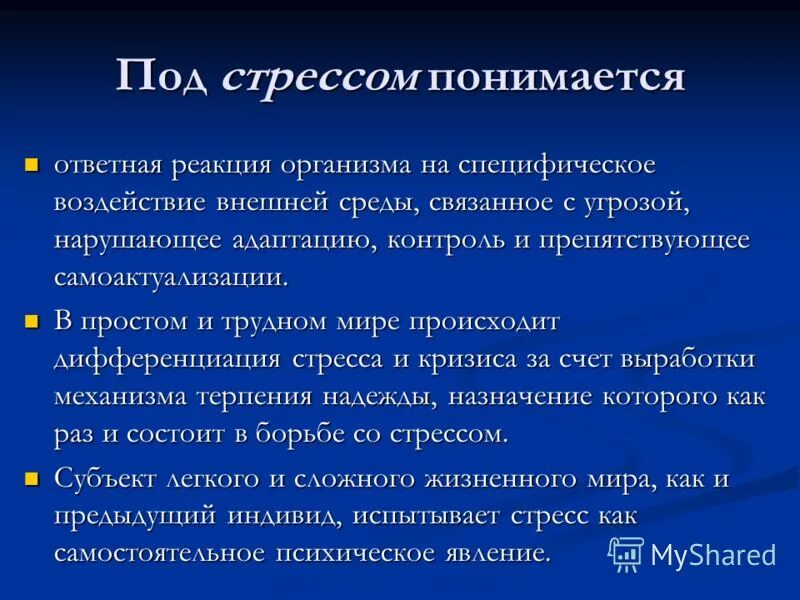 Под стрессом понимается

ответная реакция организма на специфическое воздействие внешней среды, связанное с угрозой, нарушающее адаптацию, контроль и препятствующее самоактуализации.

В простом и трудном мире происходит дифференциация стресса и кризиса за счет выработки механизма терпения надежды, назначение которого как раз и состоит в борьбе со стрессом.

Субъект легкого и сложного жизненного мира, как и предыдущий индивид, испытывает стресс как самостоятельное психическое явление.

MyShared